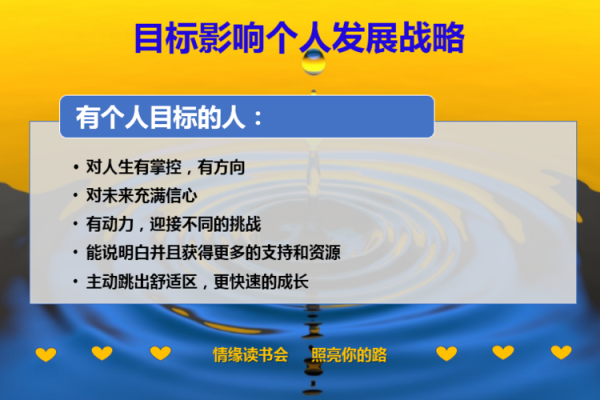 目标影响个人发展战略

有个人目标的人：

• 对人生有掌控，有方向
• 对未来充满信心
• 有动力，迎接不同的挑战
• 能说明白并且获得更多的支持和资源
• 主动跳出舒适区，更快速的成长

情缘读书会　照亮你的路